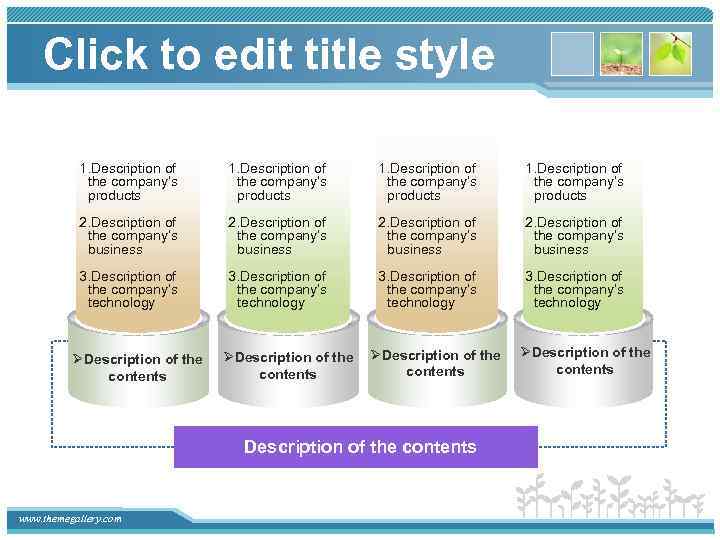 Click to edit title style

1.Description of the company's products

2.Description of the company's business

3.Description of the company's technology

➢Description of the contents

1.Description of the company's products

2.Description of the company's business

3.Description of the company's technology

➢Description of the contents

1.Description of the company's products

2.Description of the company's business

3.Description of the company's technology

➢Description of the contents

1.Description of the company's products

2.Description of the company's business

3.Description of the company's technology

➢Description of the contents

Description of the contents

www.themegallery.com